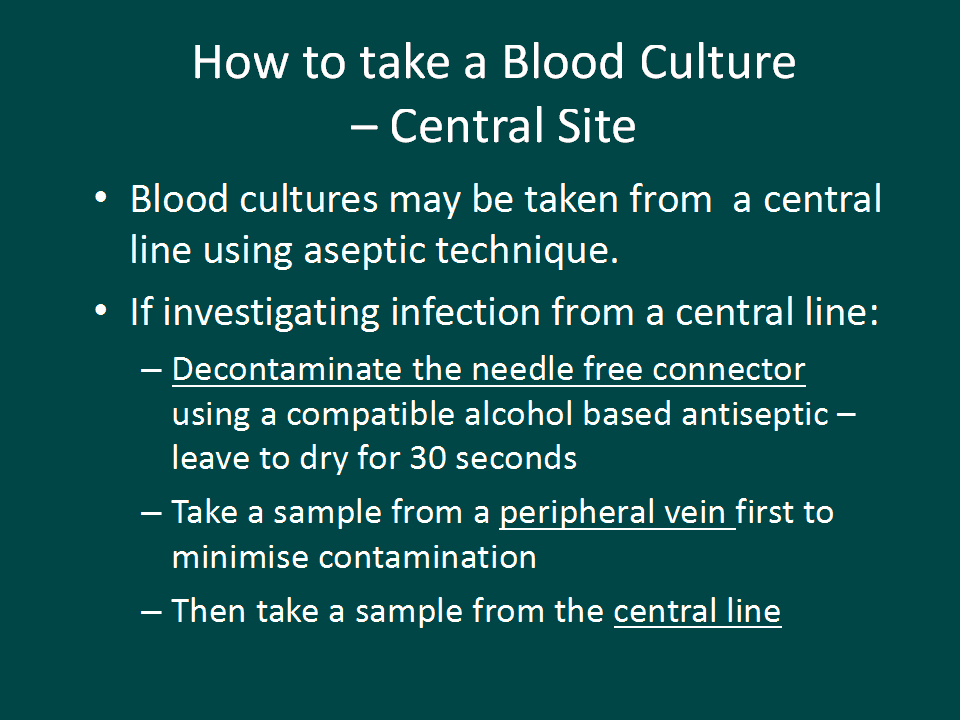 How to take a Blood Culture – Central Site

• Blood cultures may be taken from a central line using aseptic technique.

• If investigating infection from a central line:

– Decontaminate the needle free connector using a compatible alcohol based antiseptic – leave to dry for 30 seconds

– Take a sample from a peripheral vein first to minimise contamination

– Then take a sample from the central line